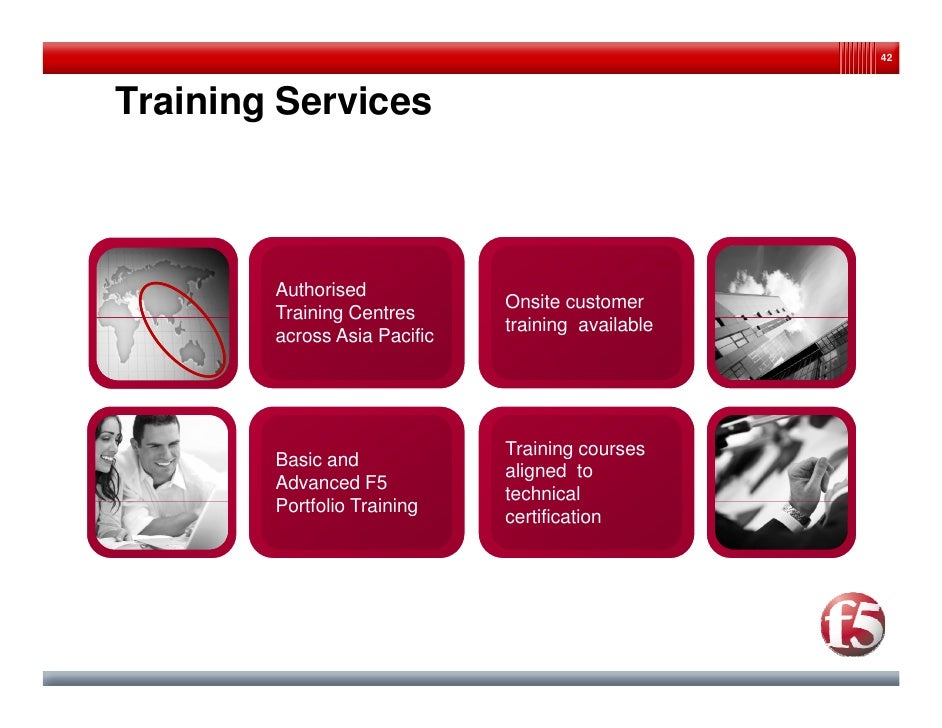 42

Training Services

Authorised Training Centres across Asia Pacific

Onsite customer training available

Basic and Advanced F5 Portfolio Training

Training courses aligned to technical certification

f5